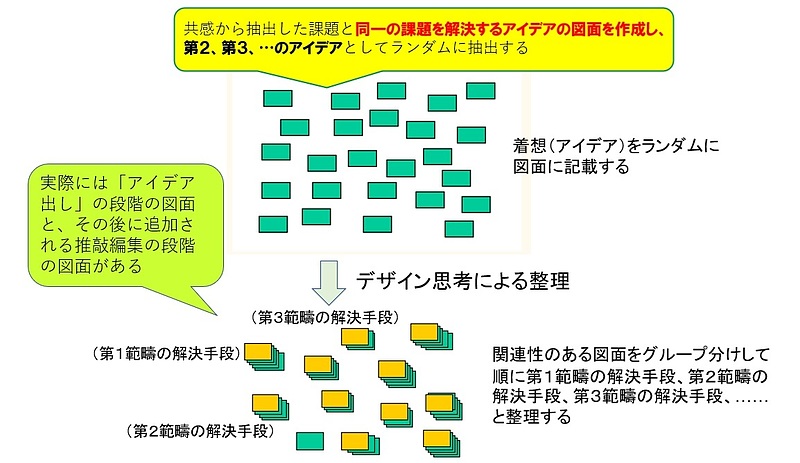 共感から抽出した課題と同一の課題を解決するアイデアの図面を作成し、第2、第3、…のアイデアとしてランダムに抽出する

着想（アイデア）をランダムに図面に記載する

実際には「アイデア出し」の段階の図面と、その後に追加される推敲編集の段階の図面がある

デザイン思考による整理

（第3範疇の解決手段）

（第1範疇の解決手段）

（第2範疇の解決手段）

関連性のある図面をグループ分けして順に第1範疇の解決手段、第2範疇の解決手段、第3範疇の解決手段、……と整理する